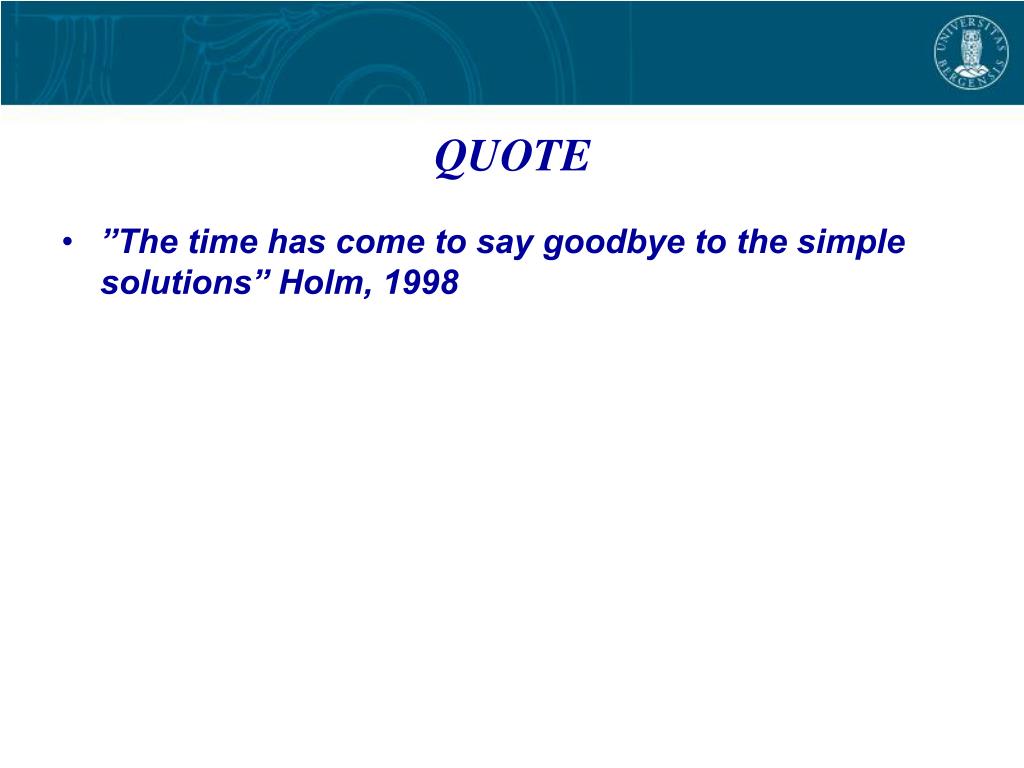 UNIVERSITAS BERGENSIS

QUOTE

• ”The time has come to say goodbye to the simple solutions” Holm, 1998